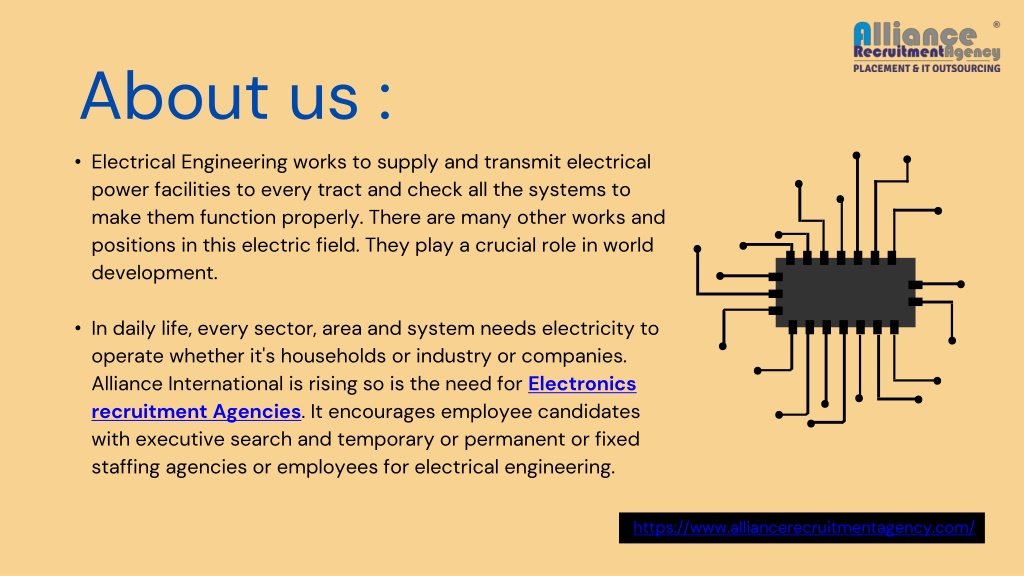 Alliance ®
RecruitmentAgency
PLACEMENT & IT OUTSOURCING

About us :

• Electrical Engineering works to supply and transmit electrical power facilities to every tract and check all the systems to make them function properly. There are many other works and positions in this electric field. They play a crucial role in world development.

• In daily life, every sector, area and system needs electricity to operate whether it's households or industry or companies. Alliance International is rising so is the need for Electronics recruitment Agencies. It encourages employee candidates with executive search and temporary or permanent or fixed staffing agencies or employees for electrical engineering.

https://www.alliancerecruitmentagency.com/